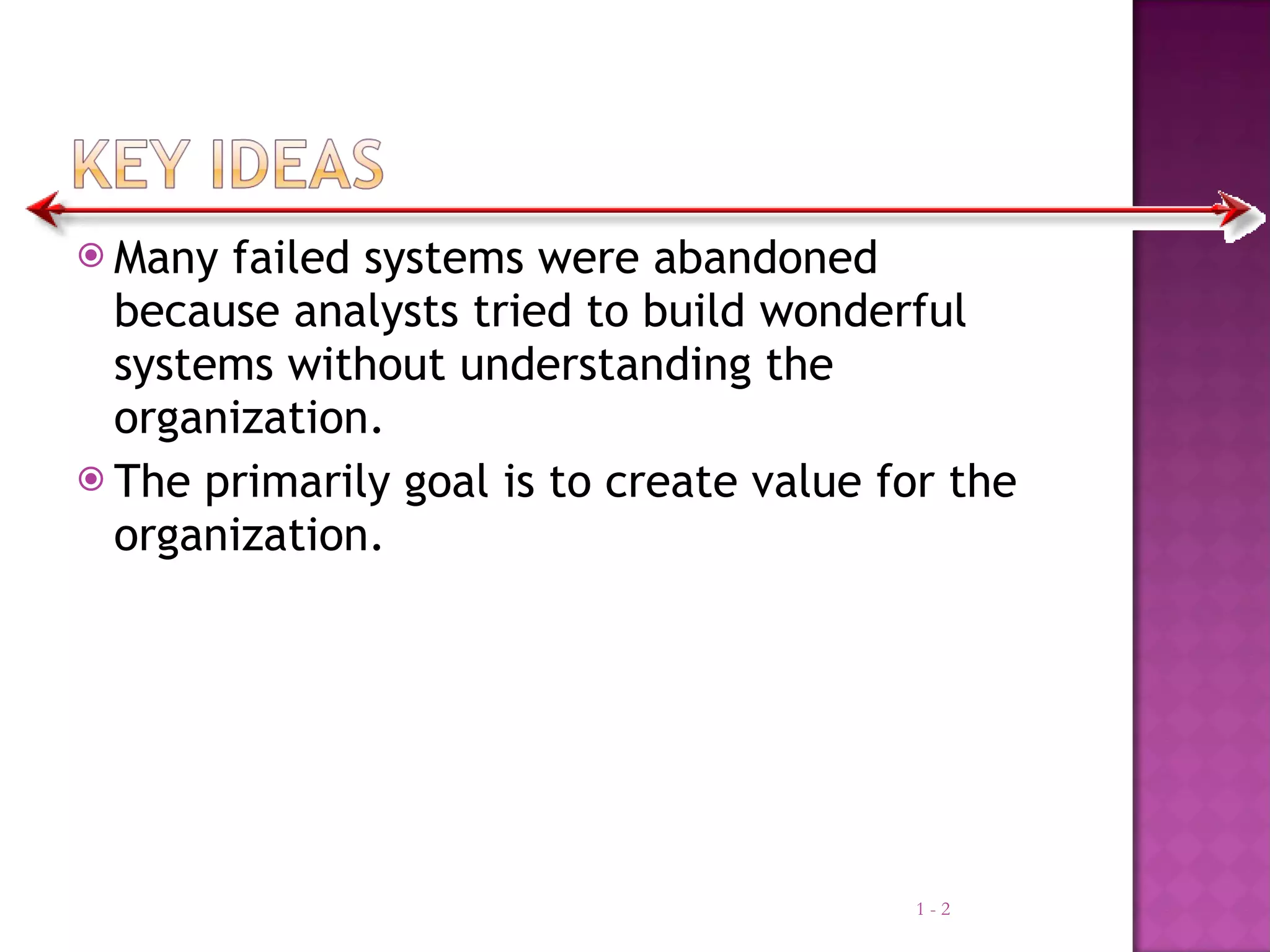 KEY IDEAS

Many failed systems were abandoned because analysts tried to build wonderful systems without understanding the organization.

The primarily goal is to create value for the organization.

1 - 2